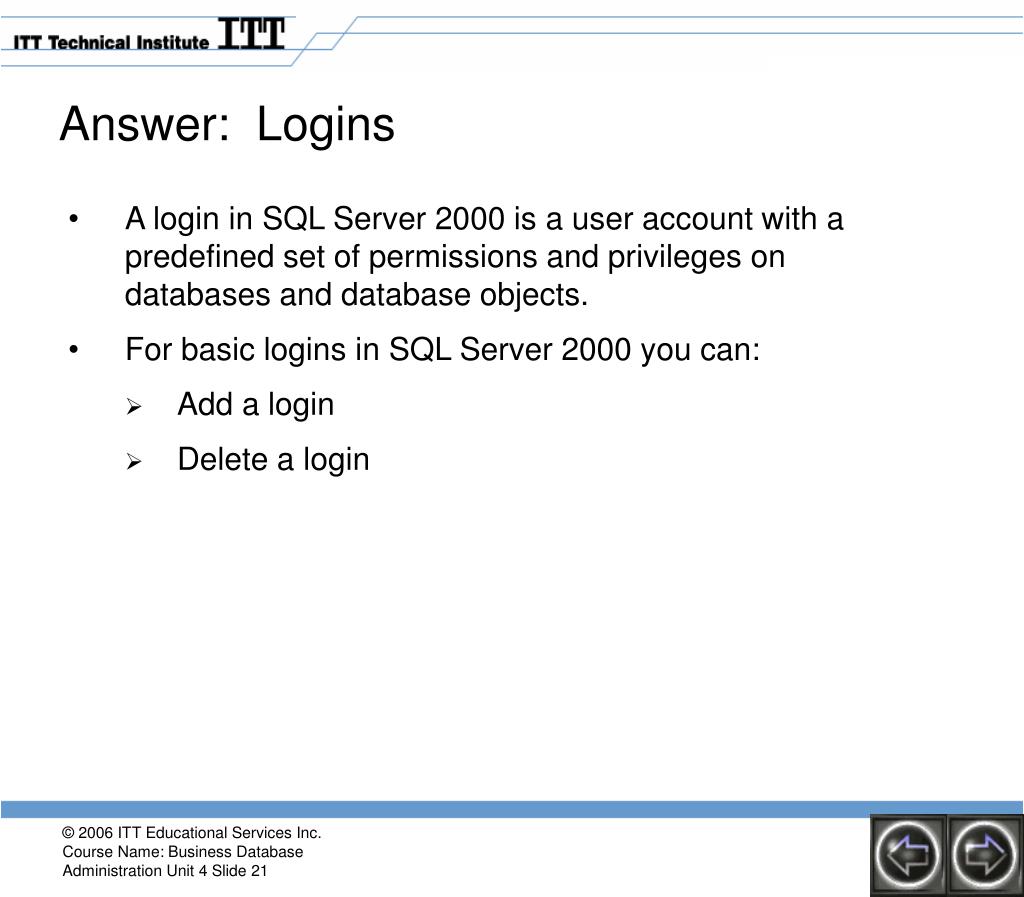 ITT Technical Institute ITT

Answer: Logins

• A login in SQL Server 2000 is a user account with a predefined set of permissions and privileges on databases and database objects.

• For basic logins in SQL Server 2000 you can:

➢ Add a login

➢ Delete a login

© 2006 ITT Educational Services Inc.
Course Name: Business Database Administration Unit 4 Slide 21